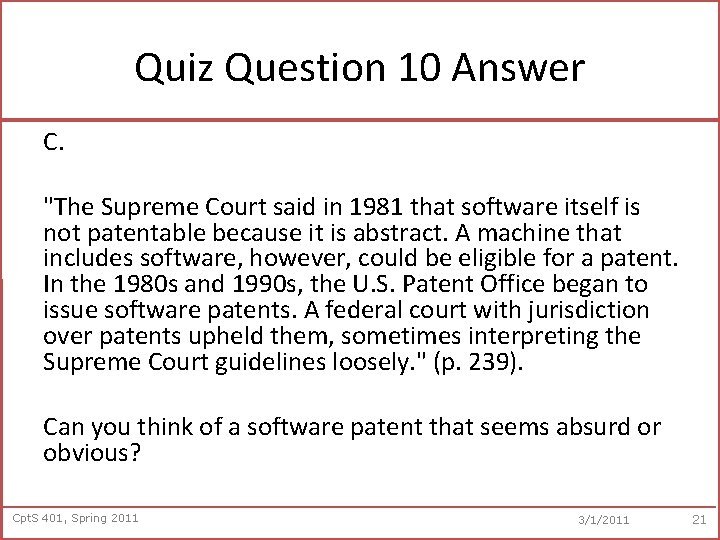 Quiz Question 10 Answer

C.

"The Supreme Court said in 1981 that software itself is not patentable because it is abstract. A machine that includes software, however, could be eligible for a patent. In the 1980s and 1990s, the U.S. Patent Office began to issue software patents. A federal court with jurisdiction over patents upheld them, sometimes interpreting the Supreme Court guidelines loosely." (p. 239).

Can you think of a software patent that seems absurd or obvious?

CptS 401, Spring 2011 3/1/2011 21